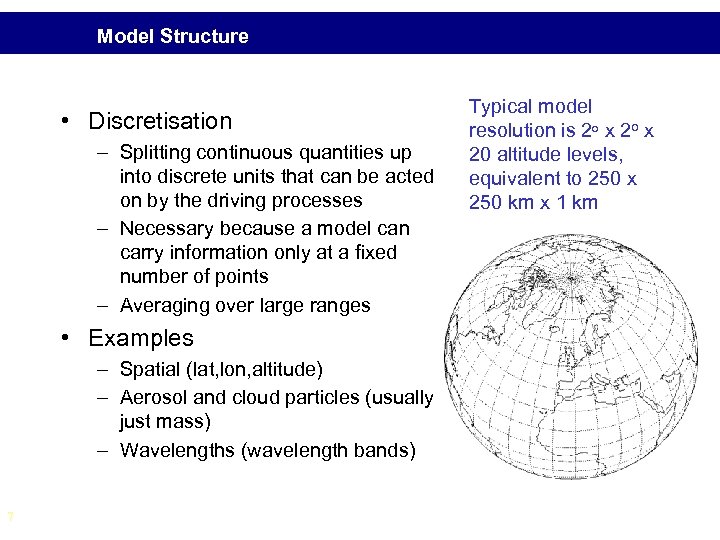 Model Structure

• Discretisation
– Splitting continuous quantities up into discrete units that can be acted on by the driving processes
– Necessary because a model can carry information only at a fixed number of points
– Averaging over large ranges

• Examples
– Spatial (lat,lon,altitude)
– Aerosol and cloud particles (usually just mass)
– Wavelengths (wavelength bands)

Typical model resolution is $2^o$ x $2^o$ x 20 altitude levels, equivalent to 250 x 250 km x 1 km

7